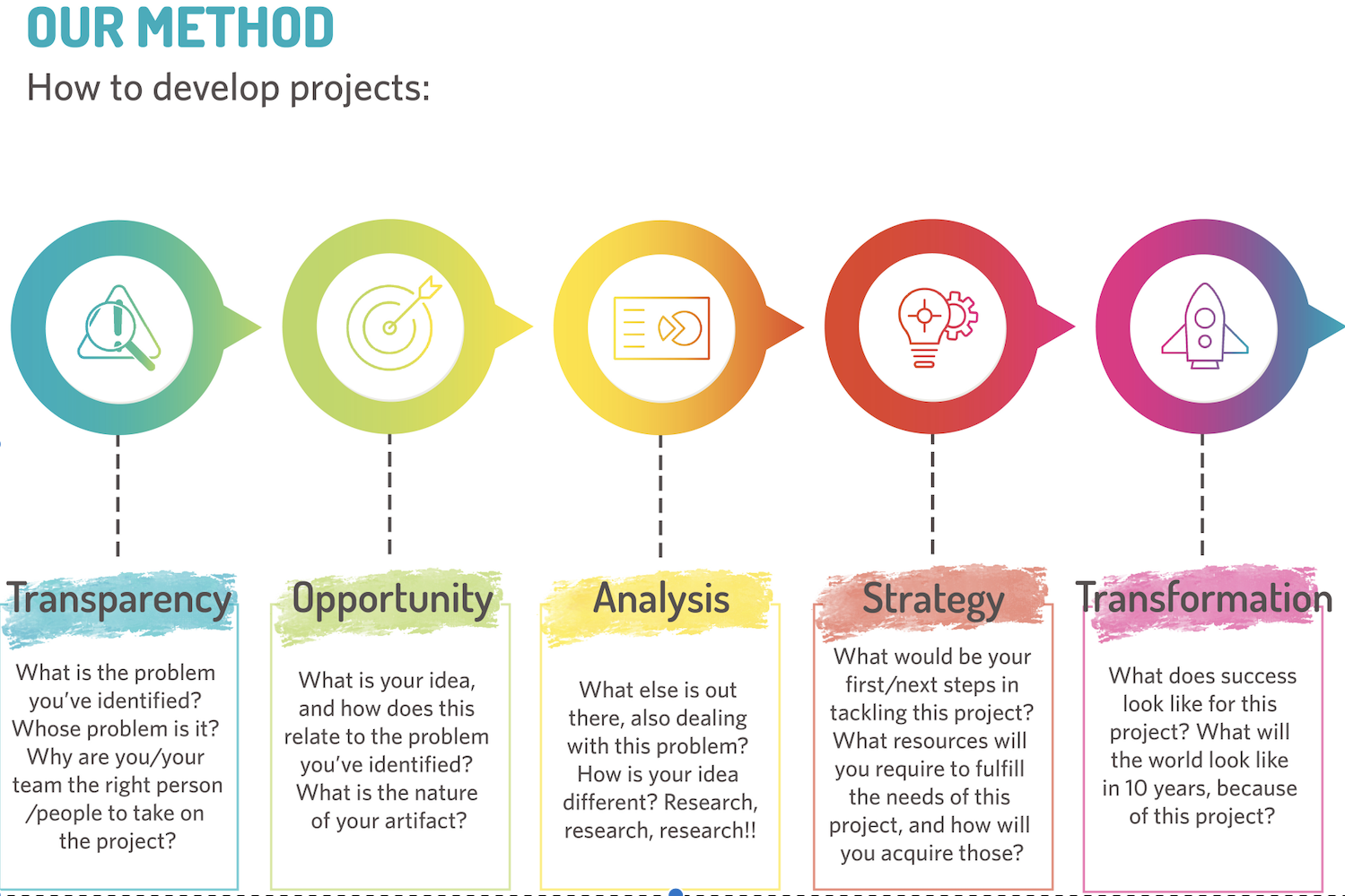 OUR METHOD

How to develop projects:

Transparency

What is the problem you've identified? Whose problem is it? Why are you/your team the right person /people to take on the project?

Opportunity

What is your idea, and how does this relate to the problem you've identified? What is the nature of your artifact?

Analysis

What else is out there, also dealing with this problem? How is your idea different? Research, research, research!!

Strategy

What would be your first/next steps in tackling this project? What resources will you require to fulfill the needs of this project, and how will you acquire those?

Transformation

What does success look like for this project? What will the world look like in 10 years, because of this project?